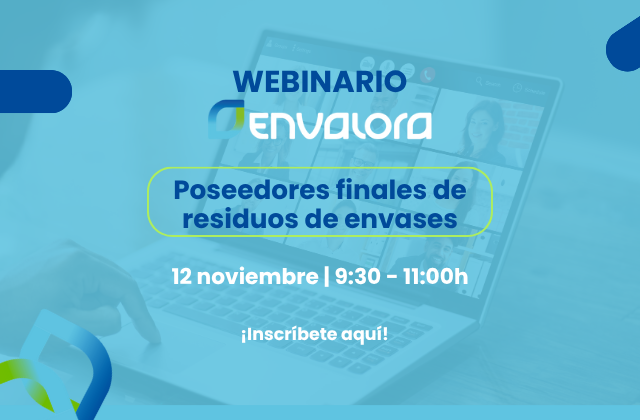 WEBINARIO
envalora

Poseedores finales de residuos de envases

12 noviembre | 9:30 - 11:00h

¡Inscríbete aquí!